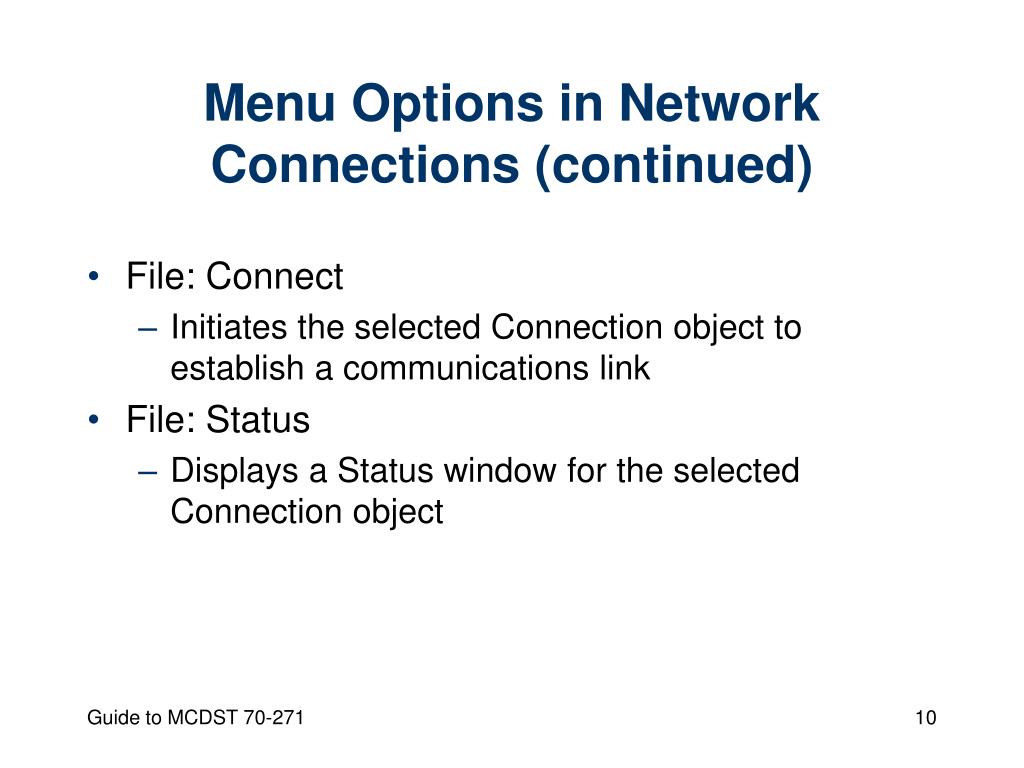 Menu Options in Network Connections (continued)

• File: Connect
– Initiates the selected Connection object to establish a communications link
• File: Status
– Displays a Status window for the selected Connection object

Guide to MCDST 70-271

10